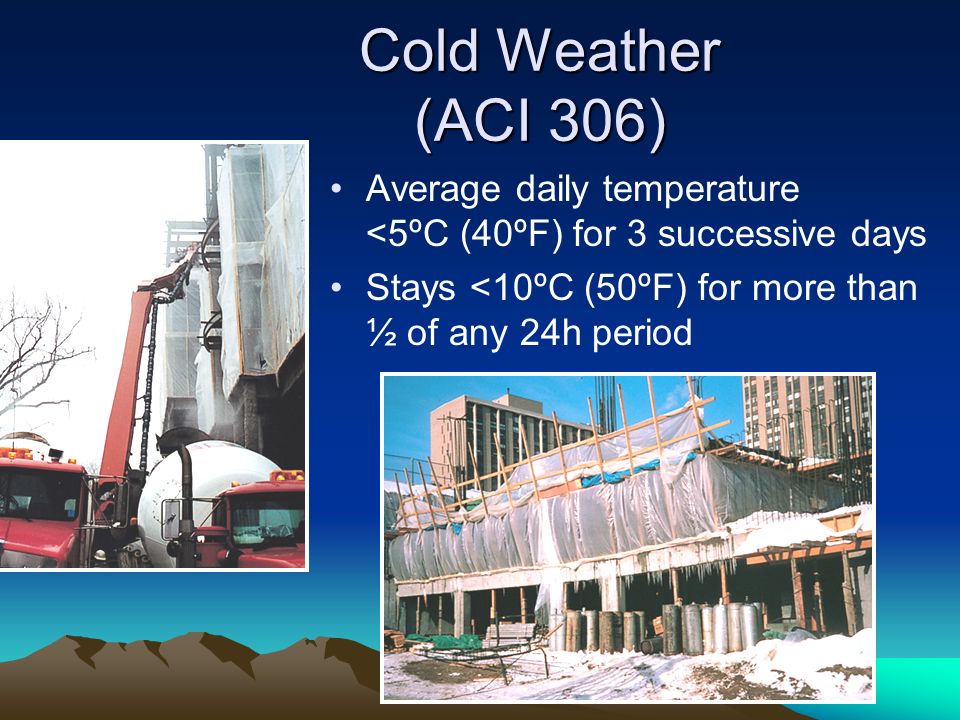 Cold Weather (ACI 306)

• Average daily temperature <5ºC (40ºF) for 3 successive days

• Stays <10ºC (50ºF) for more than ½ of any 24h period